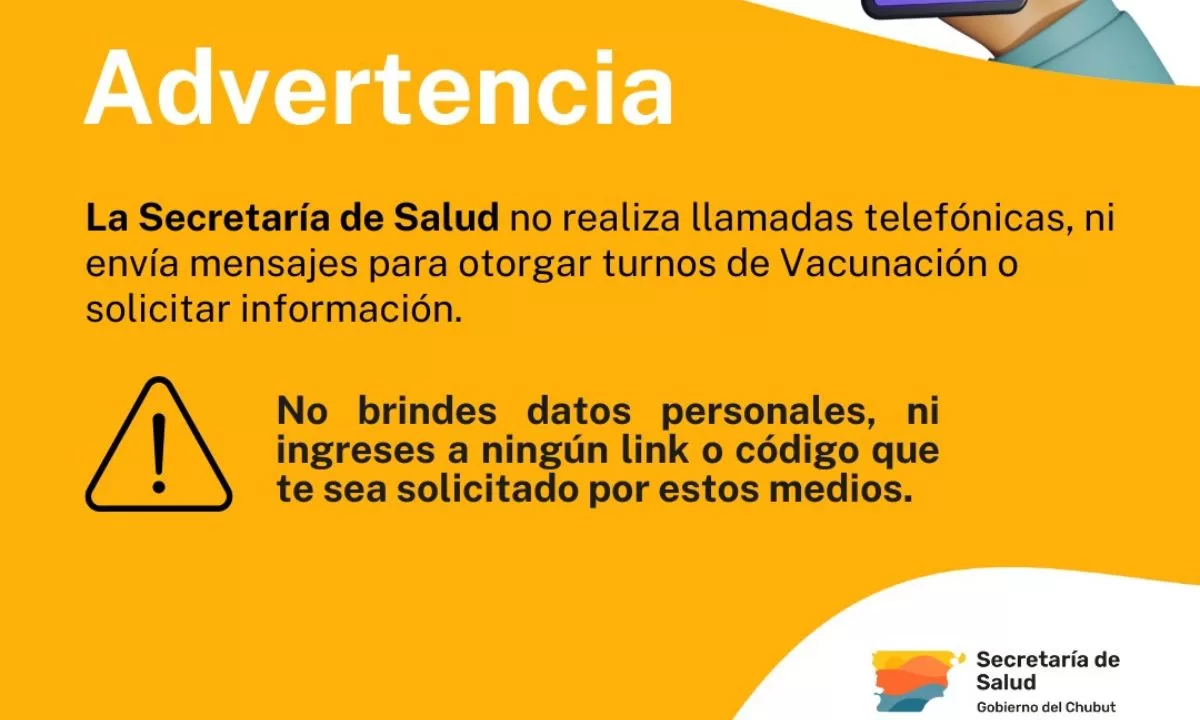 Advertencia

La Secretaría de Salud no realiza llamadas telefónicas, ni envía mensajes para otorgar turnos de Vacunación o solicitar información.

No brindes datos personales, ni ingreses a ningún link o código que te sea solicitado por estos medios.

Secretaría de Salud
Gobierno del Chubut